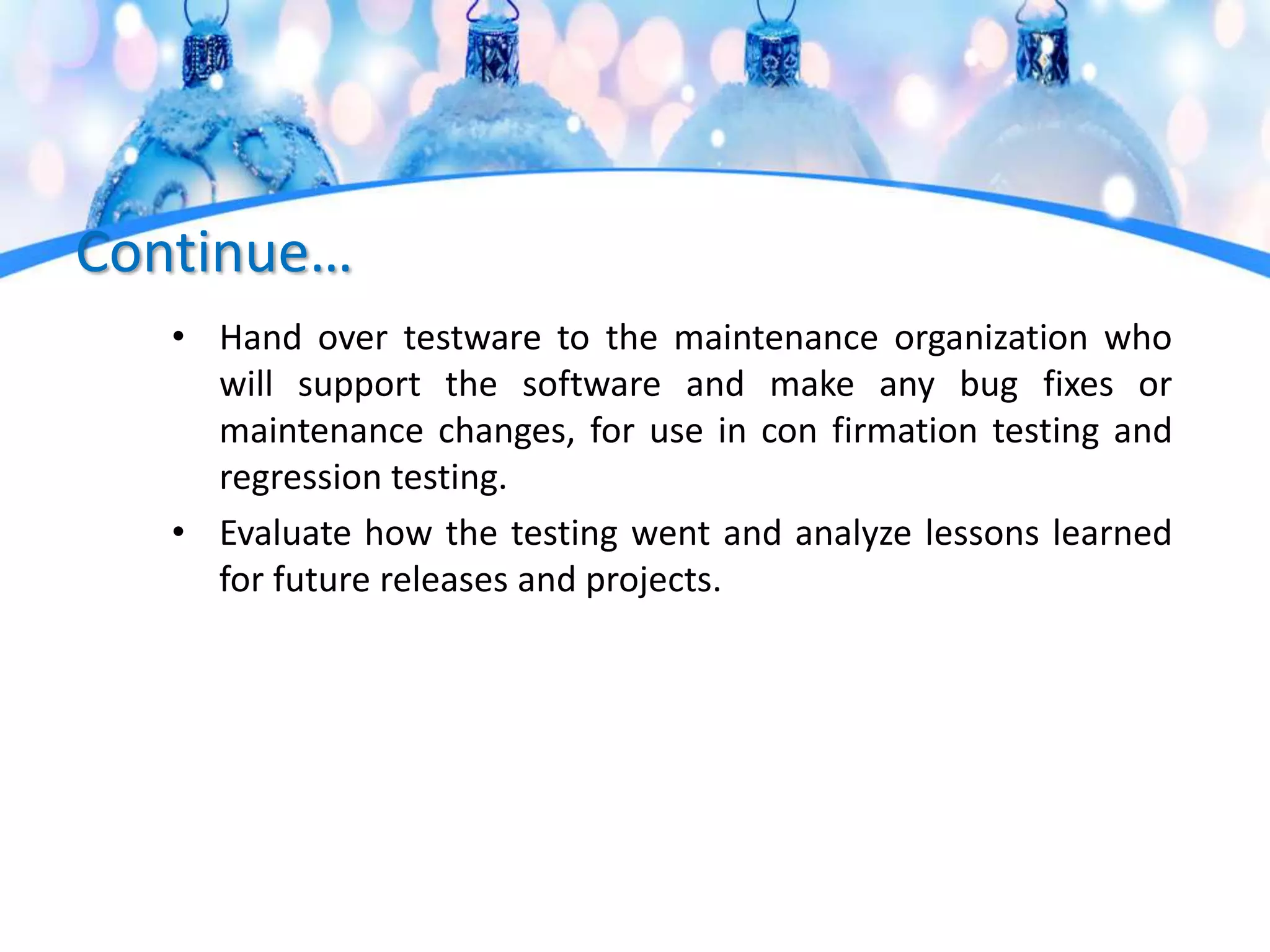 Continue…

• Hand over testware to the maintenance organization who will support the software and make any bug fixes or maintenance changes, for use in con firmation testing and regression testing.

• Evaluate how the testing went and analyze lessons learned for future releases and projects.